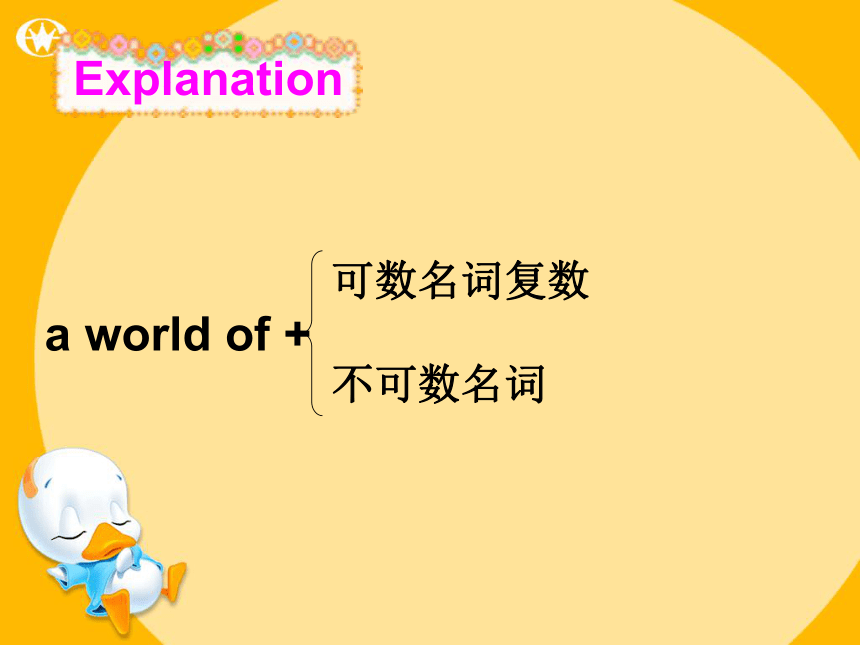 Explanation

a world of + 可数名词复数
不可数名词